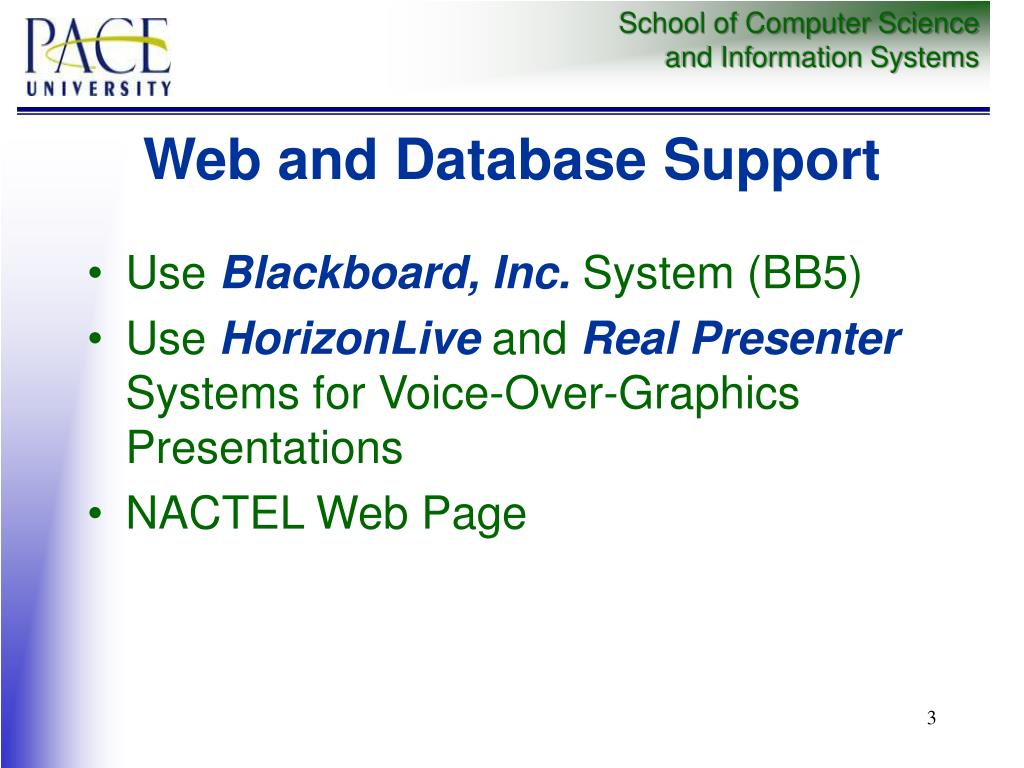 PACE
UNIVERSITY

School of Computer Science
and Information Systems

Web and Database Support

• Use Blackboard, Inc. System (BB5)
• Use HorizonLive and Real Presenter Systems for Voice-Over-Graphics Presentations
• NACTEL Web Page

3